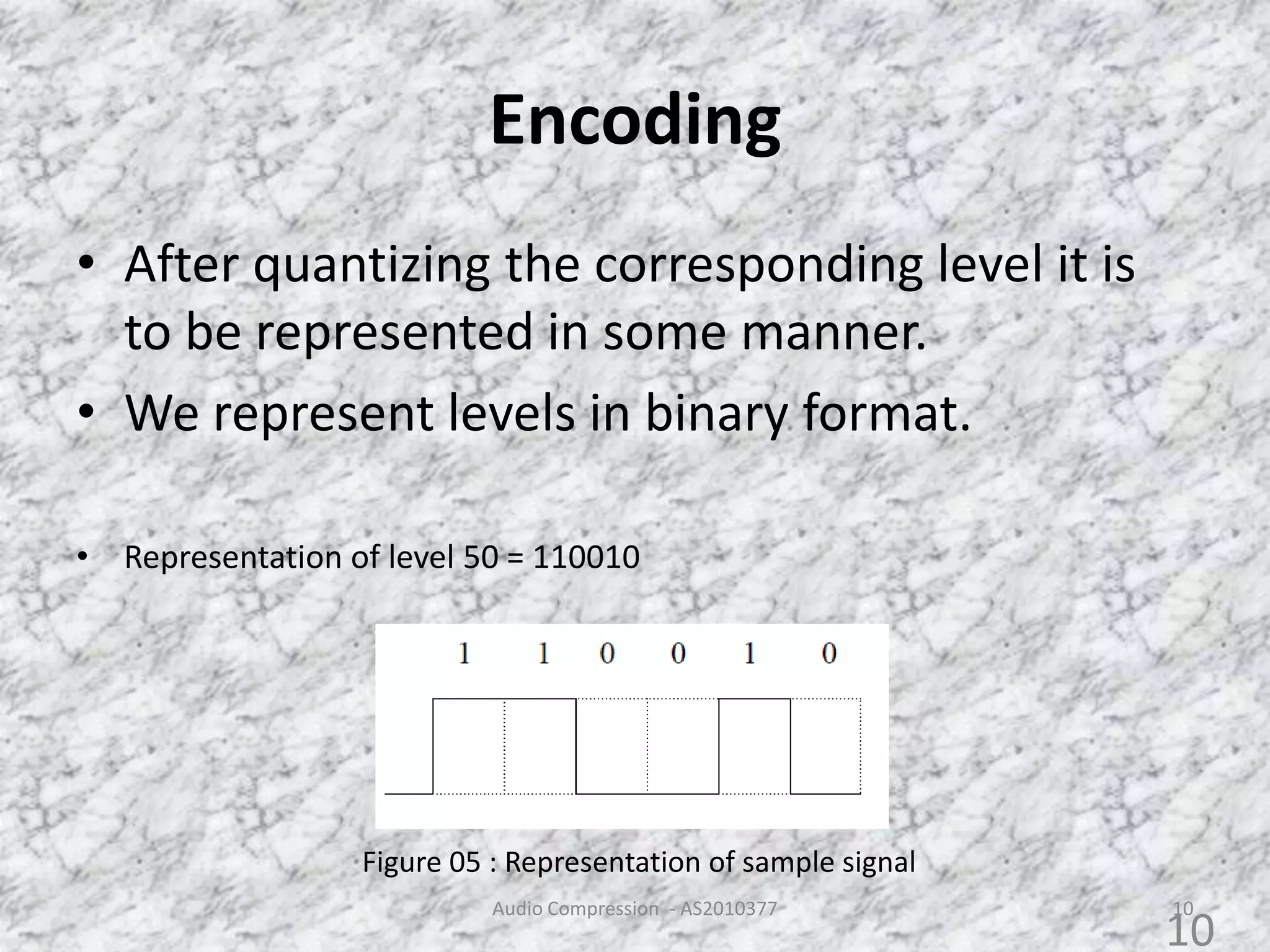 Encoding

• After quantizing the corresponding level it is to be represented in some manner.

• We represent levels in binary format.

• Representation of level 50 = 110010

1 1 0 0 1 0

Figure 05 : Representation of sample signal

Audio Compression - AS2010377

10

10